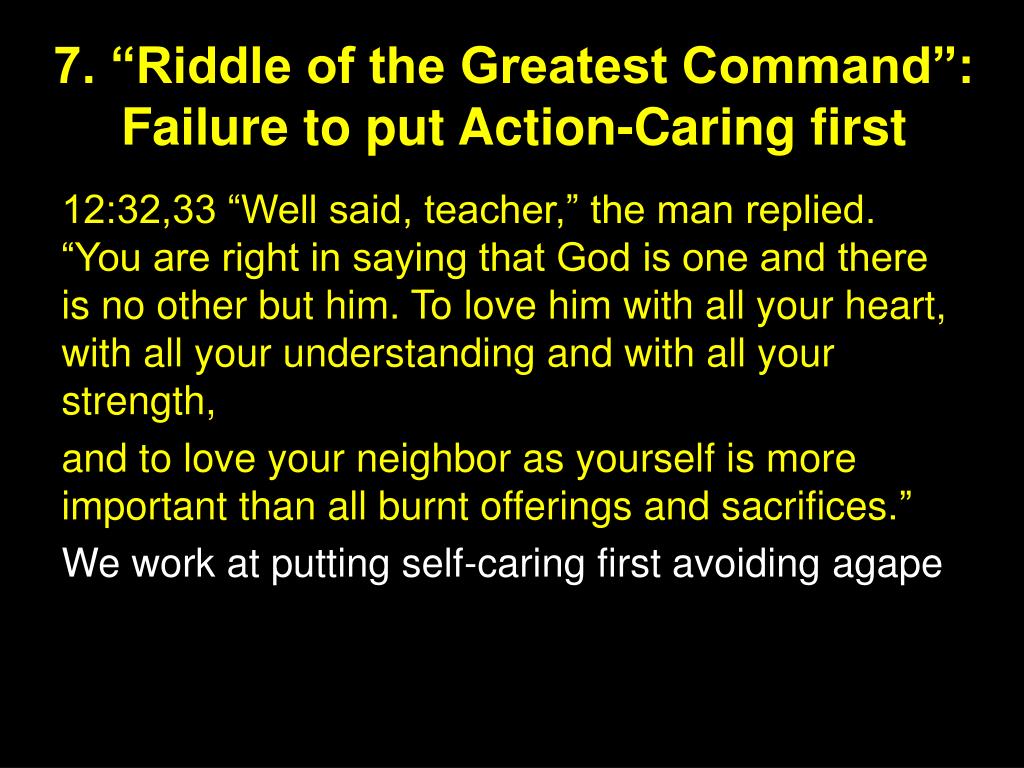 7. “Riddle of the Greatest Command”: Failure to put Action-Caring first

12:32,33 “Well said, teacher,” the man replied. “You are right in saying that God is one and there is no other but him. To love him with all your heart, with all your understanding and with all your strength,

and to love your neighbor as yourself is more important than all burnt offerings and sacrifices.”

We work at putting self-caring first avoiding agape